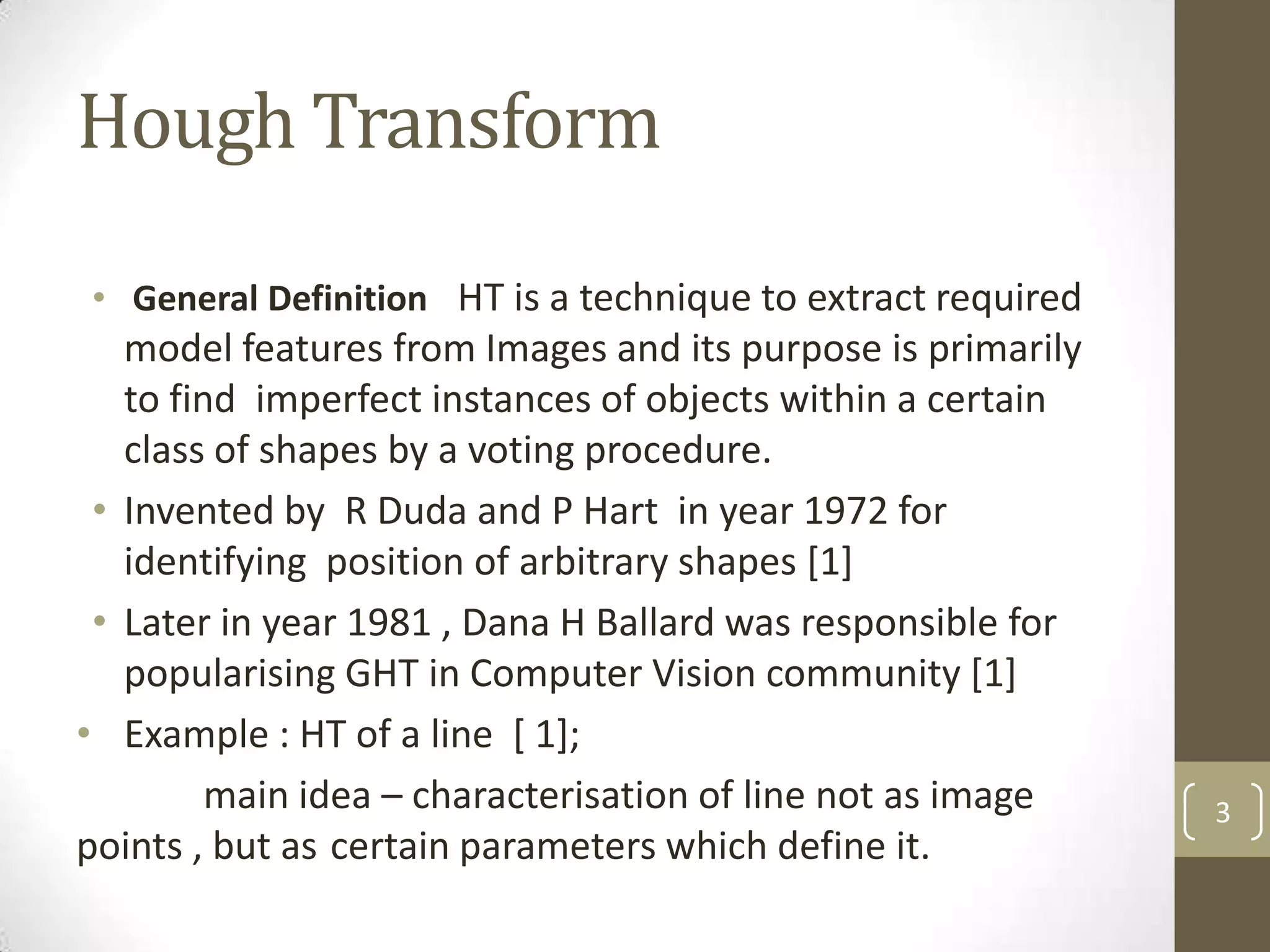 Hough Transform

• General Definition HT is a technique to extract required model features from Images and its purpose is primarily to find imperfect instances of objects within a certain class of shapes by a voting procedure.

• Invented by R Duda and P Hart in year 1972 for identifying position of arbitrary shapes [1]

• Later in year 1981 , Dana H Ballard was responsible for popularising GHT in Computer Vision community [1]

• Example : HT of a line [ 1];

main idea – characterisation of line not as image points , but as certain parameters which define it.

3